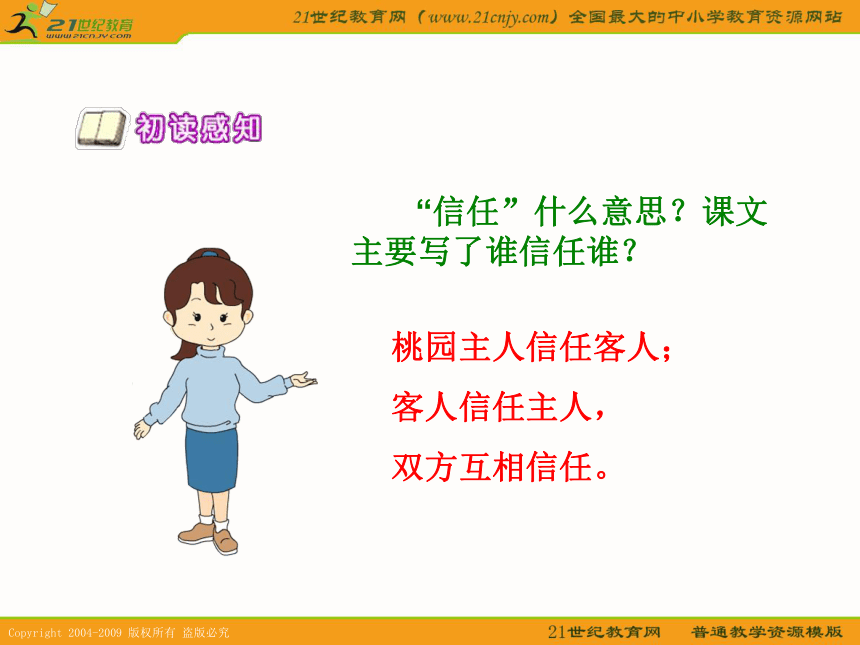 21世纪教育
www.21cnjy.com

21世纪教育网（www.21cnjy.com）全国最大的中小学教育资源网站

初读感知

“信任”什么意思？课文主要写了谁信任谁？

桃园主人信任客人；

客人信任主人，

双方互相信任。

Copyright 2004-2009 版权所有 盗版必究

21世纪教育网 普通教学资源模版